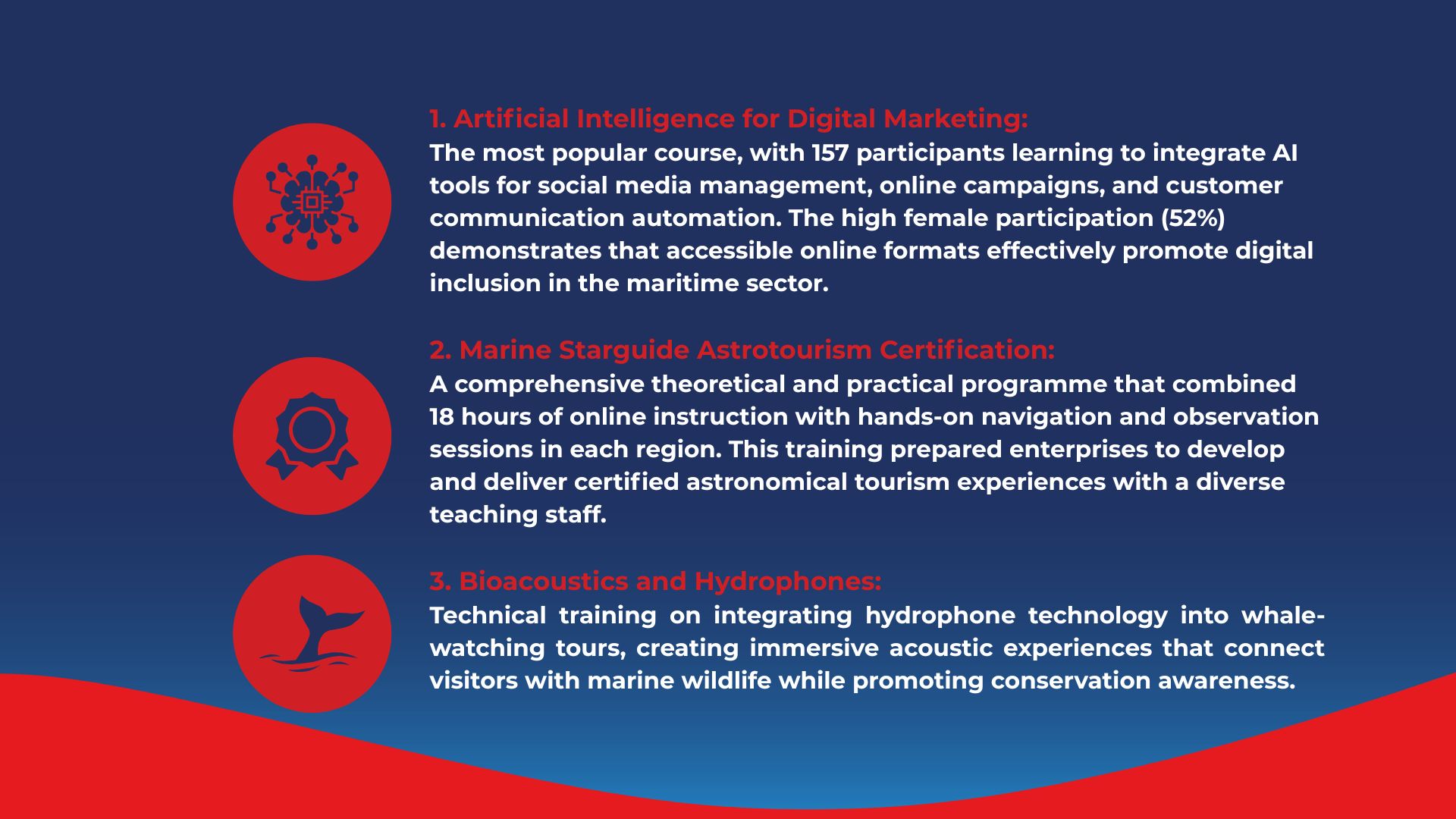 1. Artificial Intelligence for Digital Marketing:
The most popular course, with 157 participants learning to integrate AI tools for social media management, online campaigns, and customer communication automation. The high female participation (52%) demonstrates that accessible online formats effectively promote digital inclusion in the maritime sector.

2. Marine Starguide Astrotourism Certification:
A comprehensive theoretical and practical programme that combined 18 hours of online instruction with hands-on navigation and observation sessions in each region. This training prepared enterprises to develop and deliver certified astronomical tourism experiences with a diverse teaching staff.

3. Bioacoustics and Hydrophones:
Technical training on integrating hydrophone technology into whale-watching tours, creating immersive acoustic experiences that connect visitors with marine wildlife while promoting conservation awareness.